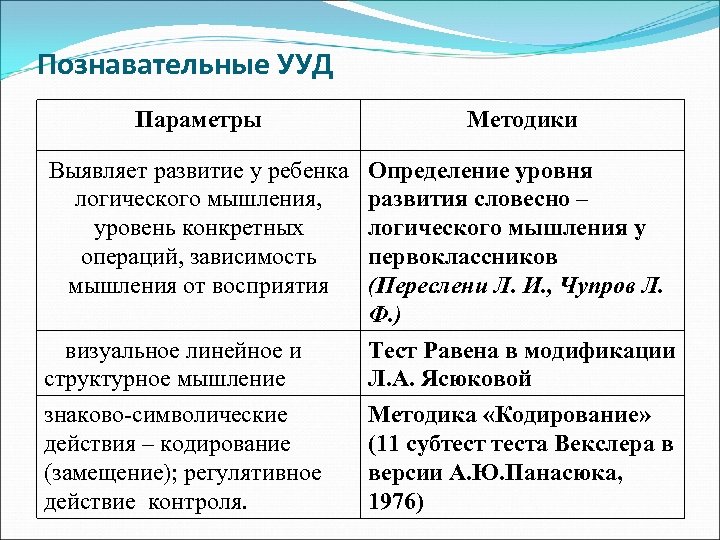 Познавательные УУД

| Параметры | Методики |
|---|---|
| Выявляет развитие у ребенка логического мышления, уровень конкретных операций, зависимость мышления от восприятия | Определение уровня развития словесно – логического мышления у первоклассников (Переслени Л. И., Чупров Л. Ф.) |
| визуальное линейное и структурное мышление | Тест Равена в модификации Л.А. Ясюковой |
| знаково-символические действия – кодирование (замещение); регулятивное действие контроля. | Методика «Кодирование» (11 субтест теста Векслера в версии А.Ю.Панасюка, 1976) |